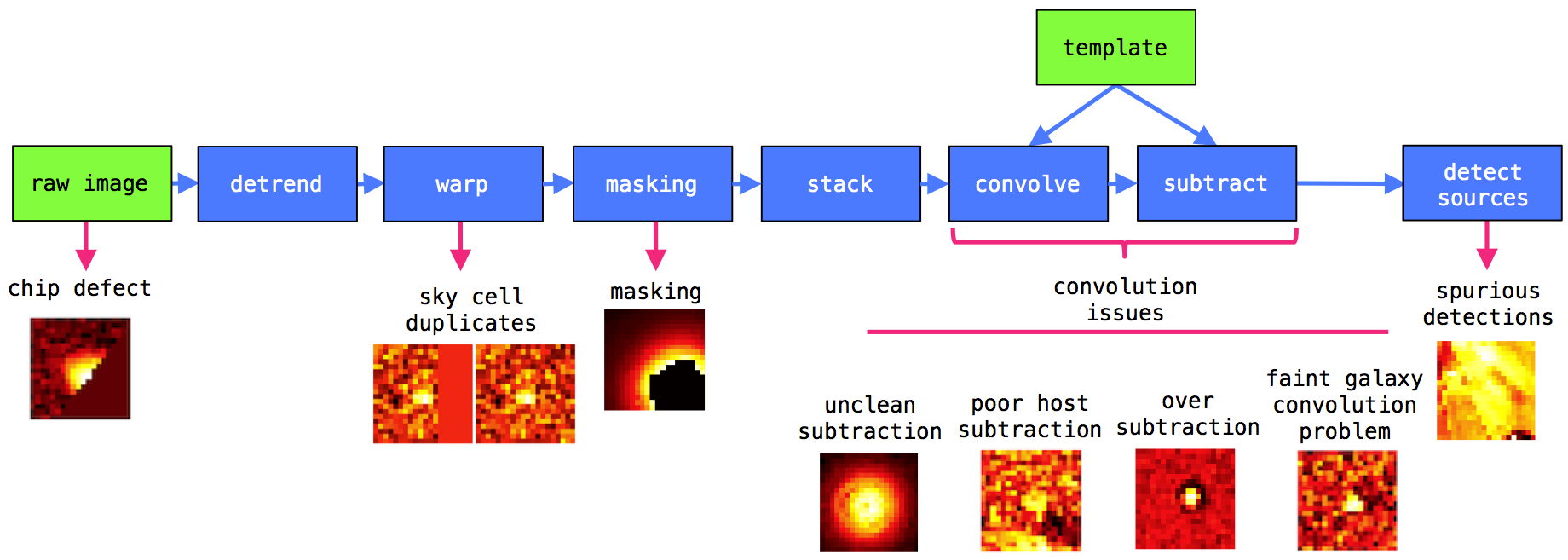 template

raw image

detrend

warp

masking

stack

convolve

subtract

detect sources

chip defect

sky cell duplicates

masking

convolution issues

spurious detections

unclean subtraction

poor host subtraction

over subtraction

faint galaxy convolution problem